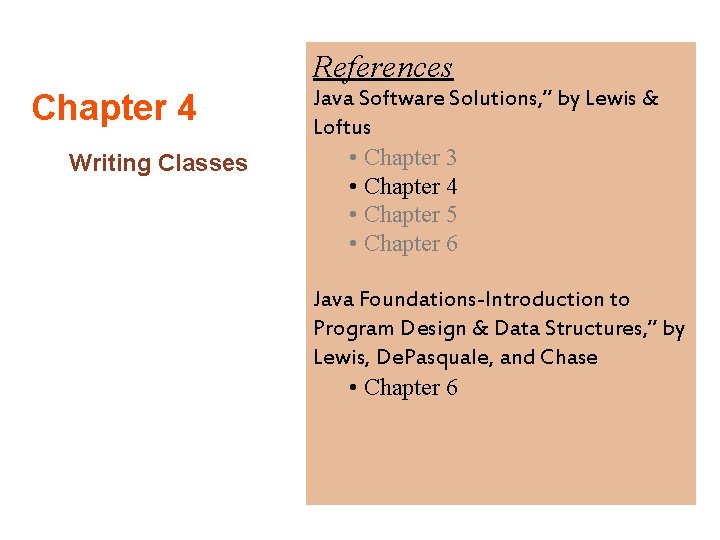 Chapter 4

Writing Classes

References

Java Software Solutions," by Lewis & Loftus

• Chapter 3
• Chapter 4
• Chapter 5
• Chapter 6

Java Foundations-Introduction to Program Design & Data Structures," by Lewis, DePasquale, and Chase

• Chapter 6